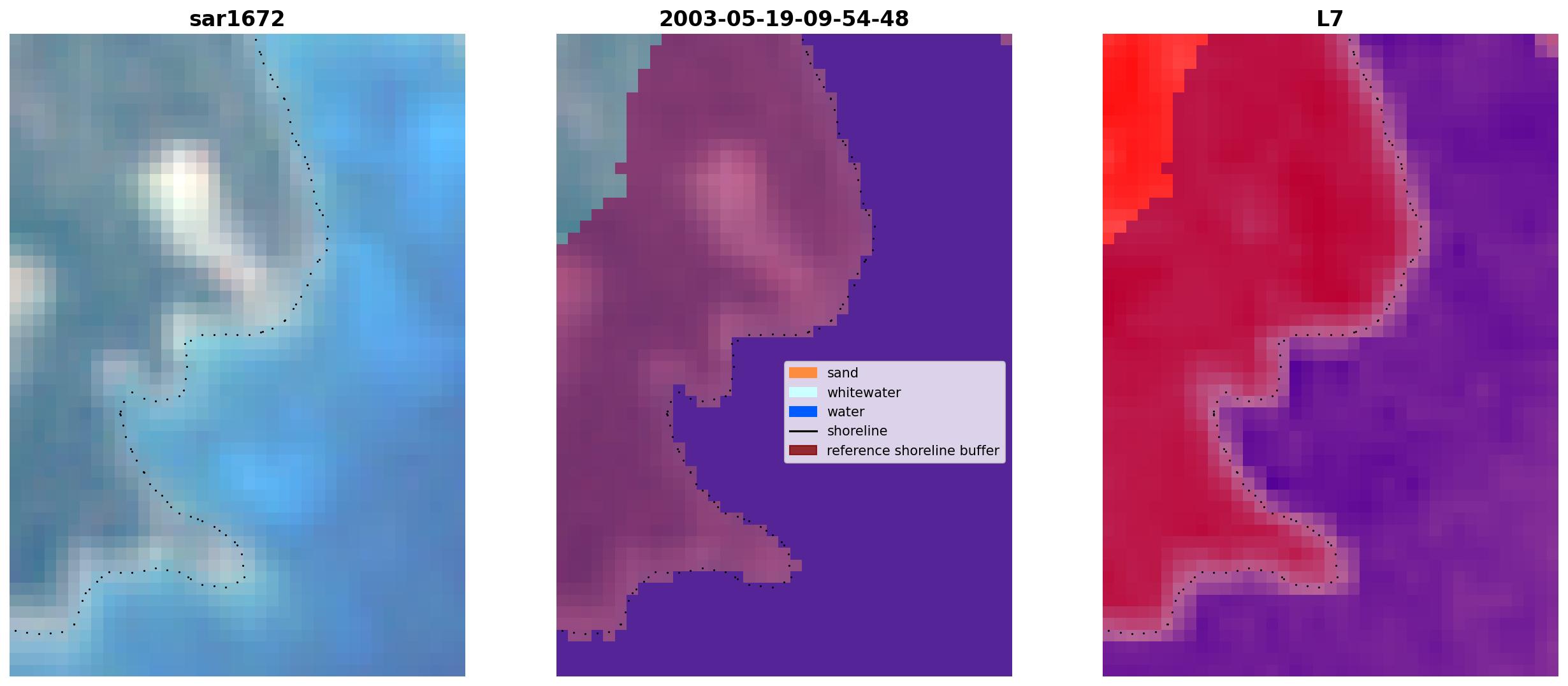 sar1672

2003-05-19-09-54-48

sand
whitewater
water
shoreline
reference shoreline buffer

L7